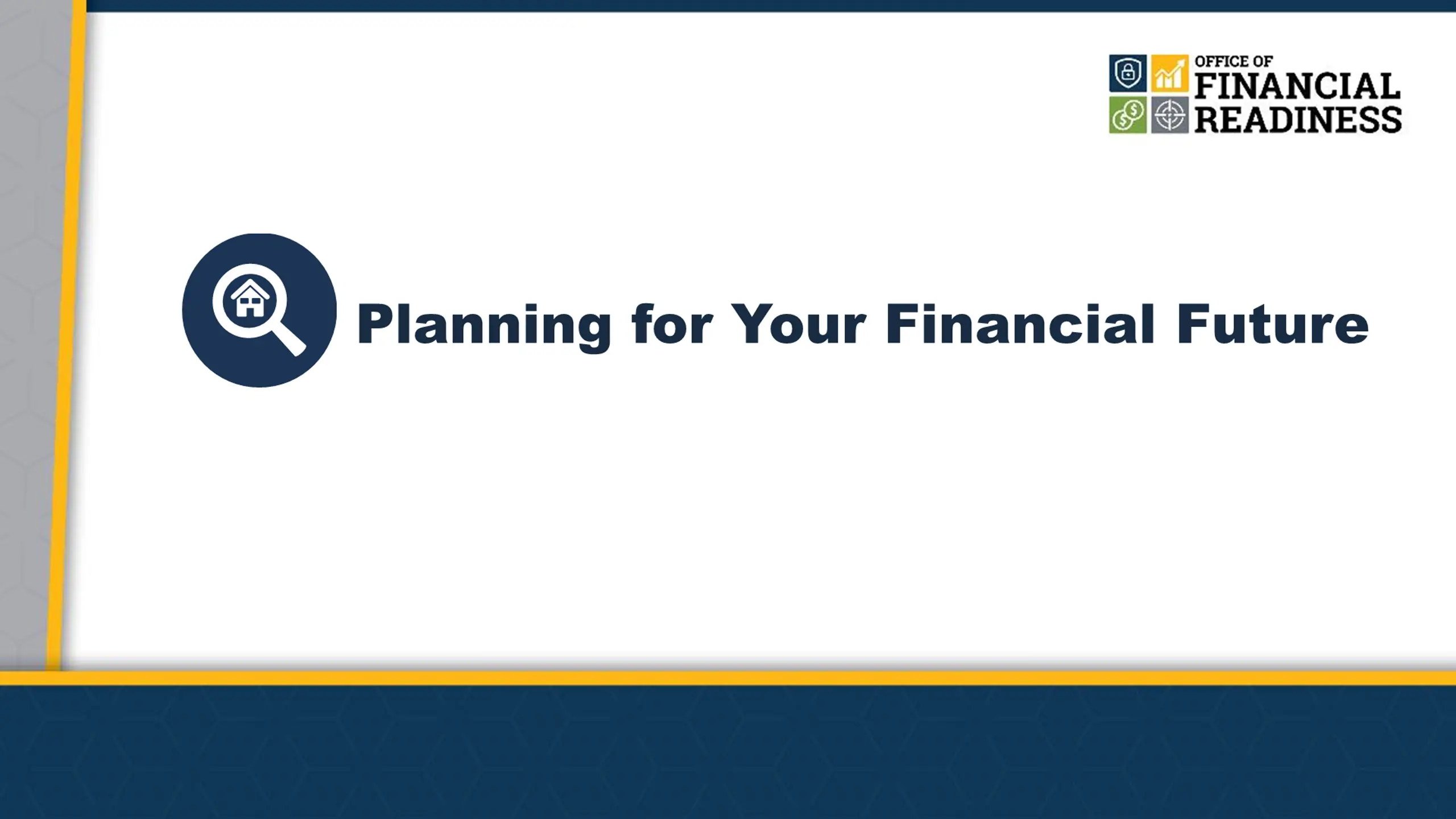 OFFICE OF
FINANCIAL
READINESS

Planning for Your Financial Future